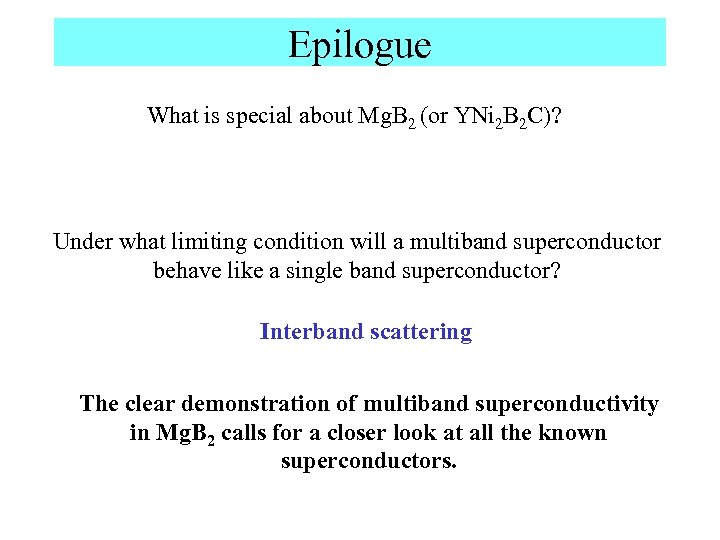 Epilogue

What is special about $MgB_2$ (or $YNi_2B_2C$)?

Under what limiting condition will a multiband superconductor behave like a single band superconductor?

Interband scattering

The clear demonstration of multiband superconductivity in $MgB_2$ calls for a closer look at all the known superconductors.